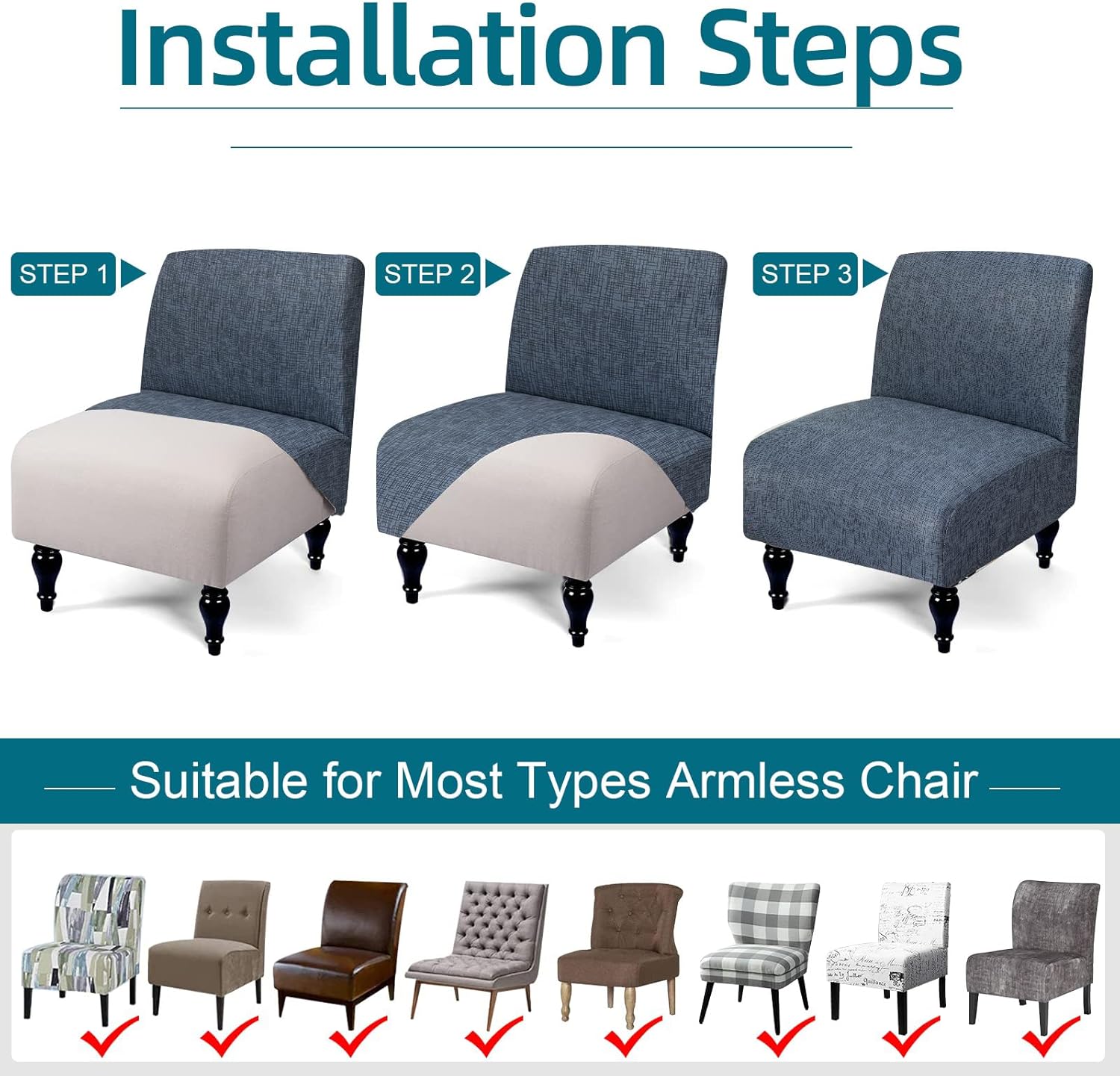 Installation Steps

STEP 1

STEP 2

STEP 3

Suitable for Most Types Armless Chair